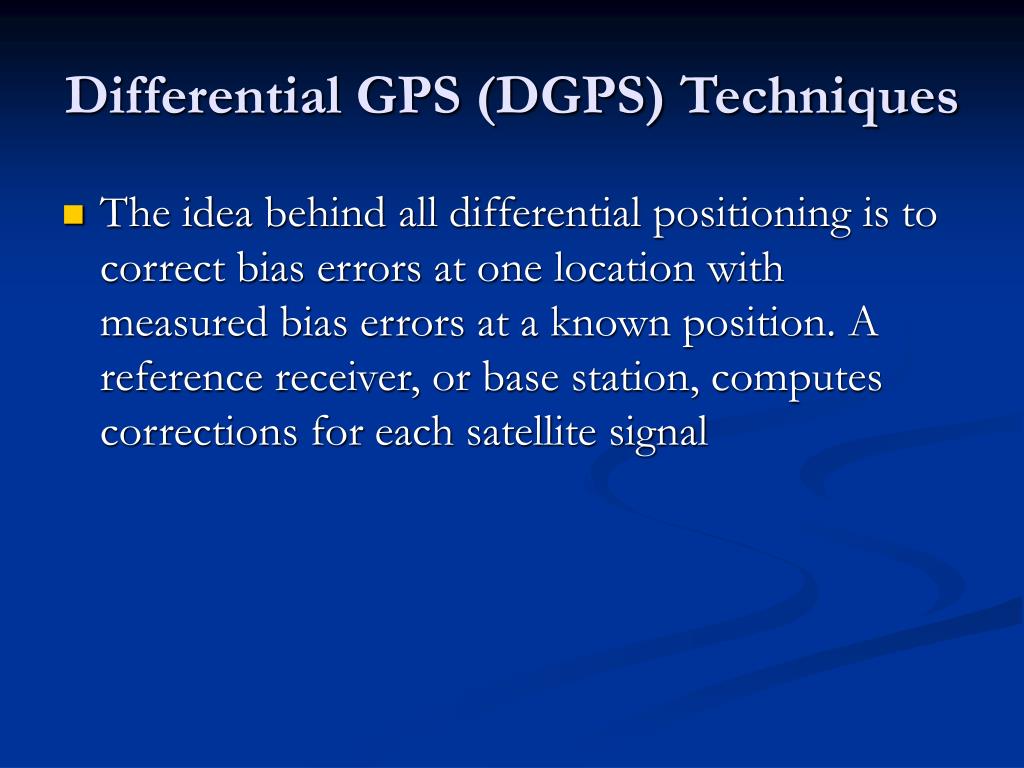 Differential GPS (DGPS) Techniques

The idea behind all differential positioning is to correct bias errors at one location with measured bias errors at a known position. A reference receiver, or base station, computes corrections for each satellite signal